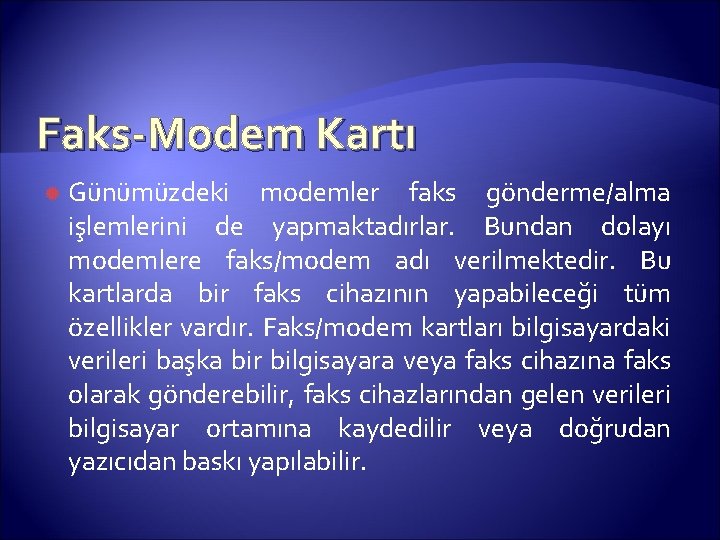 Faks-Modem Kartı

Günümüzdeki modemler faks gönderme/alma işlemlerini de yapmaktadırlar. Bundan dolayı modemlere faks/modem adı verilmektedir. Bu kartlarda bir faks cihazının yapabileceği tüm özellikler vardır. Faks/modem kartları bilgisayardaki verileri başka bir bilgisayara veya faks cihazına faks olarak gönderebilir, faks cihazlarından gelen verileri bilgisayar ortamına kaydedilir veya doğrudan yazıcıdan baskı yapılabilir.